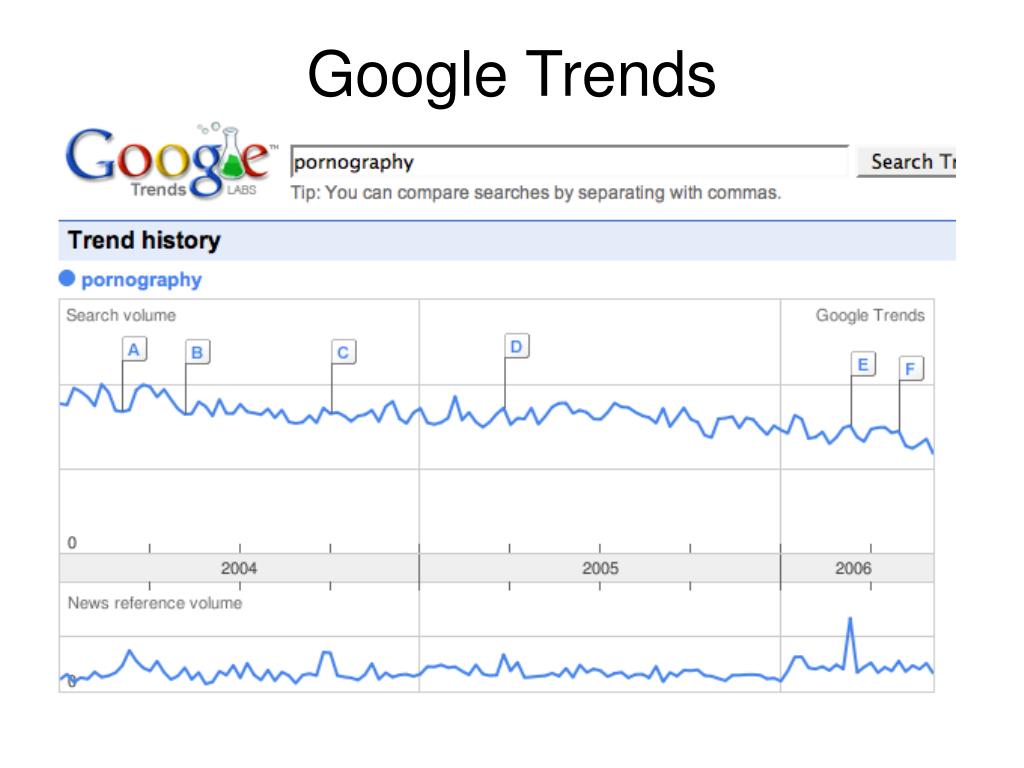 Google Trends

Google Trends LABS

pornography

Search Tr

Tip: You can compare searches by separating with commas.

Trend history

pornography

Search volume

Google Trends

A

B

C

D

E

F

0

2004

2005

2006

News reference volume

0